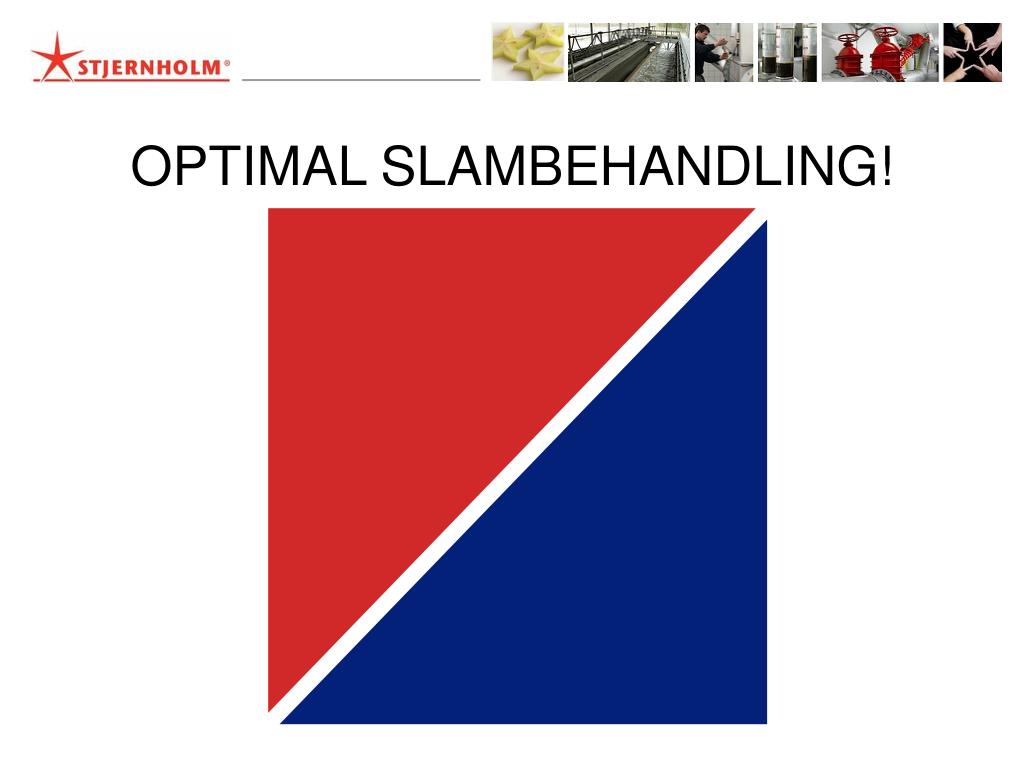 STJERNHOLM®

OPTIMAL SLAMBEHANDLING!